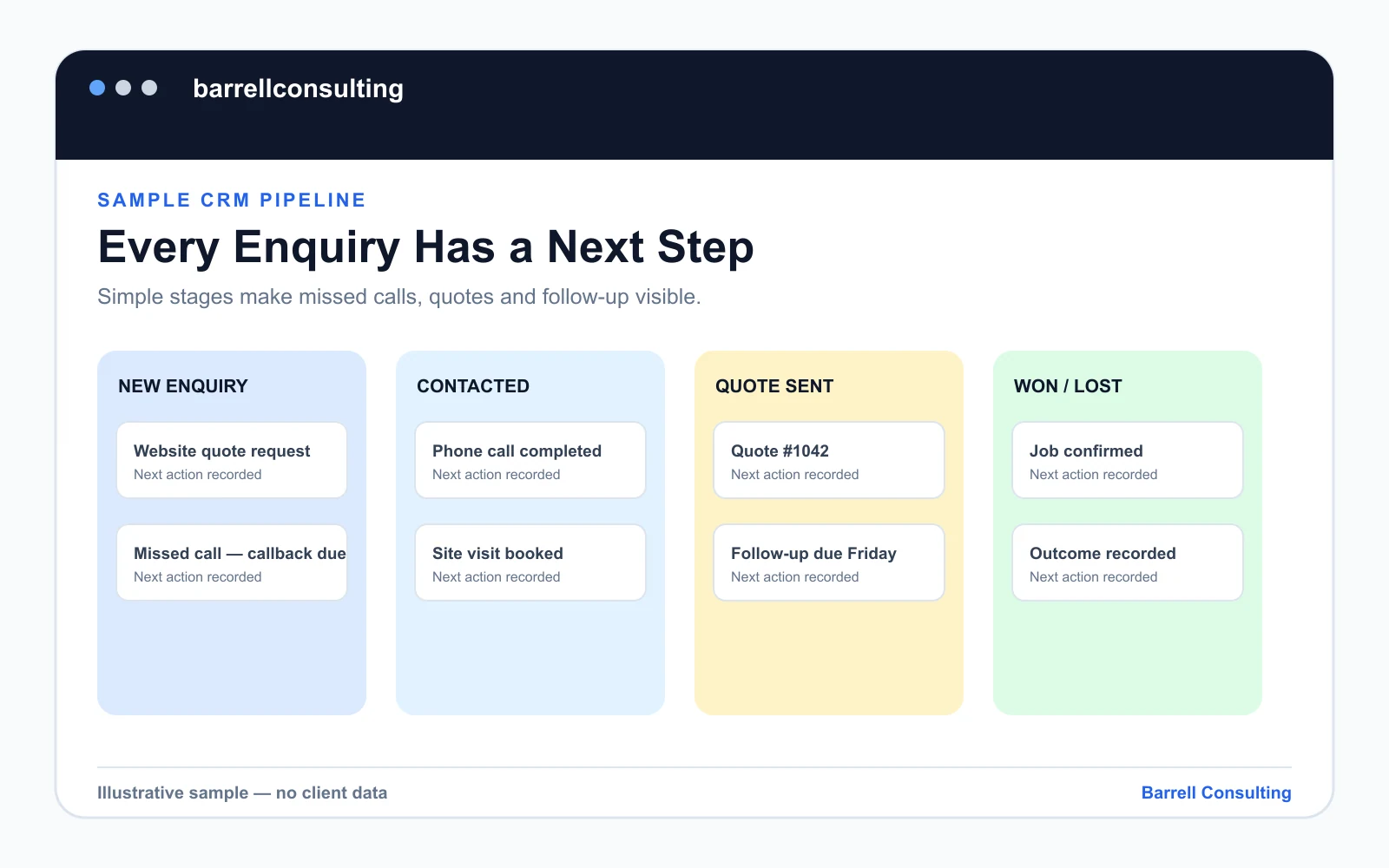 barrellconsulting

SAMPLE CRM PIPELINE

Every Enquiry Has a Next Step

Simple stages make missed calls, quotes and follow-up visible.

NEW ENQUIRY

Website quote request
Next action recorded

Missed call — callback due
Next action recorded

CONTACTED

Phone call completed
Next action recorded

Site visit booked
Next action recorded

QUOTE SENT

Quote #1042
Next action recorded

Follow-up due Friday
Next action recorded

WON / LOST

Job confirmed
Next action recorded

Outcome recorded
Next action recorded

Illustrative sample — no client data

Barrell Consulting